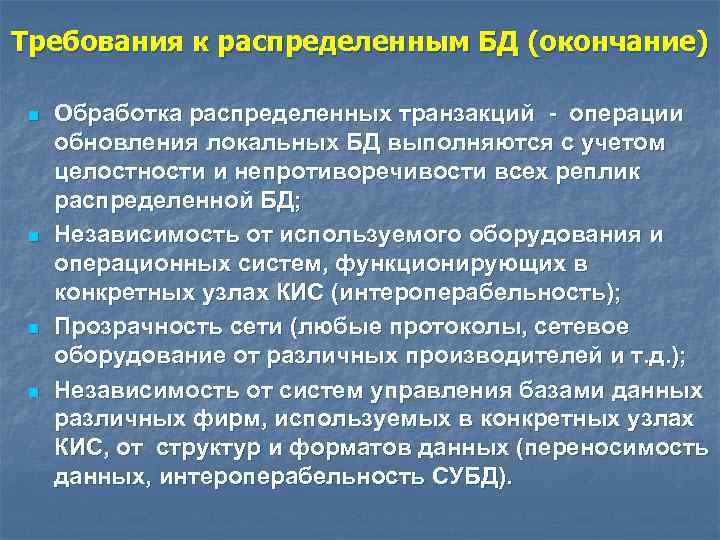 Требования к распределенным БД (окончание)

- Обработка распределенных транзакций - операции обновления локальных БД выполняются с учетом целостности и непротиворечивости всех реплик распределенной БД;
- Независимость от используемого оборудования и операционных систем, функционирующих в конкретных узлах КИС (интероперабельность);
- Прозрачность сети (любые протоколы, сетевое оборудование от различных производителей и т.д.);
- Независимость от систем управления базами данных различных фирм, используемых в конкретных узлах КИС, от структур и форматов данных (переносимость данных, интероперабельность СУБД).